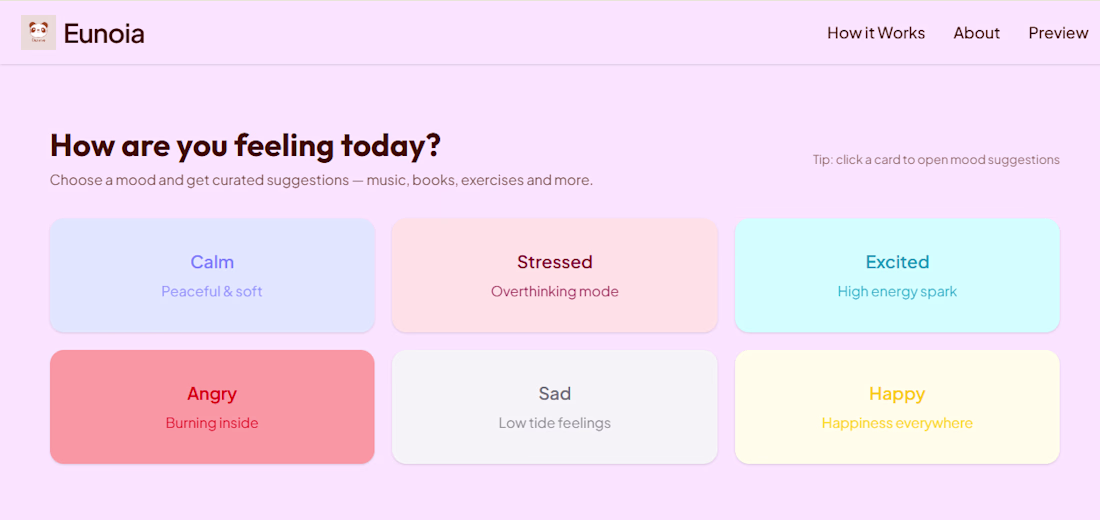 Eunoia

How it Works About Preview

How are you feeling today?

Choose a mood and get curated suggestions — music, books, exercises and more.

Tip: click a card to open mood suggestions

Calm
Peaceful & soft

Stressed
Overthinking mode

Excited
High energy spark

Angry
Burning inside

Sad
Low tide feelings

Happy
Happiness everywhere